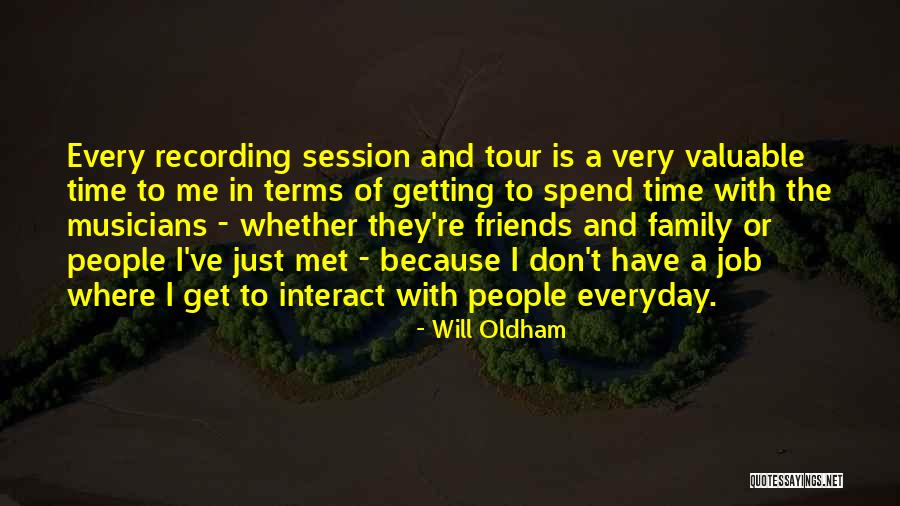 Every recording session and tour is a very valuable time to me in terms of getting to spend time with the musicians - whether they're friends and family or people I've just met - because I don't have a job where I get to interact with people everyday.

- Will Oldham

QUOTESSAYINGS.NET